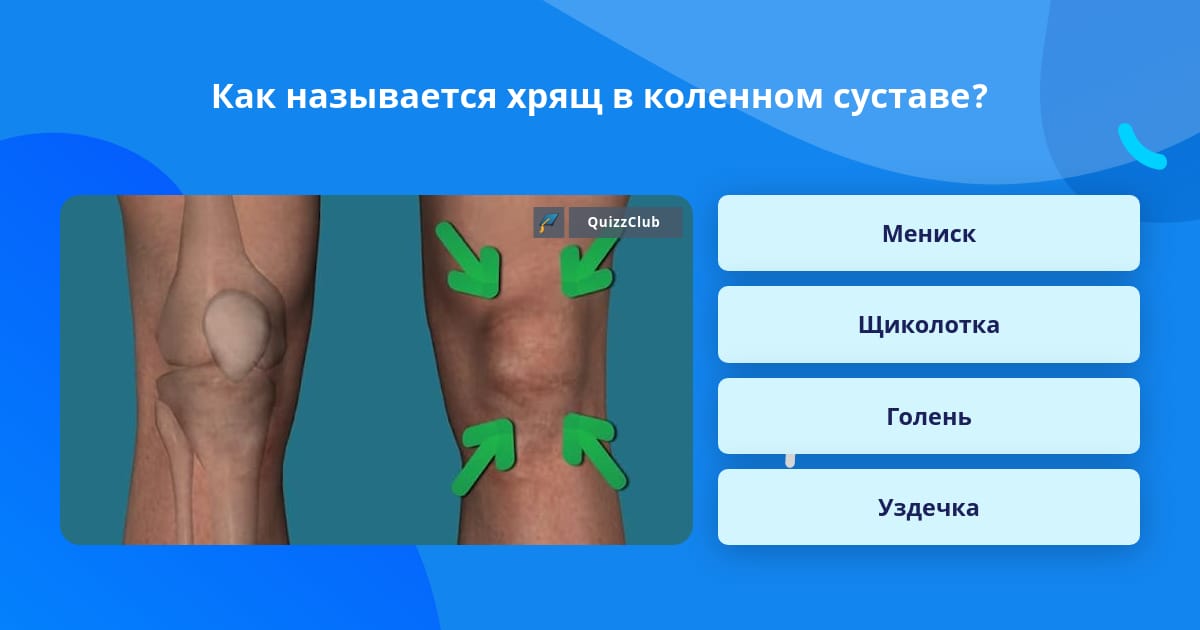 Как называется хрящ в коленном суставе?

QuizzClub

Мениск

Щиколотка

Голень

Уздечка